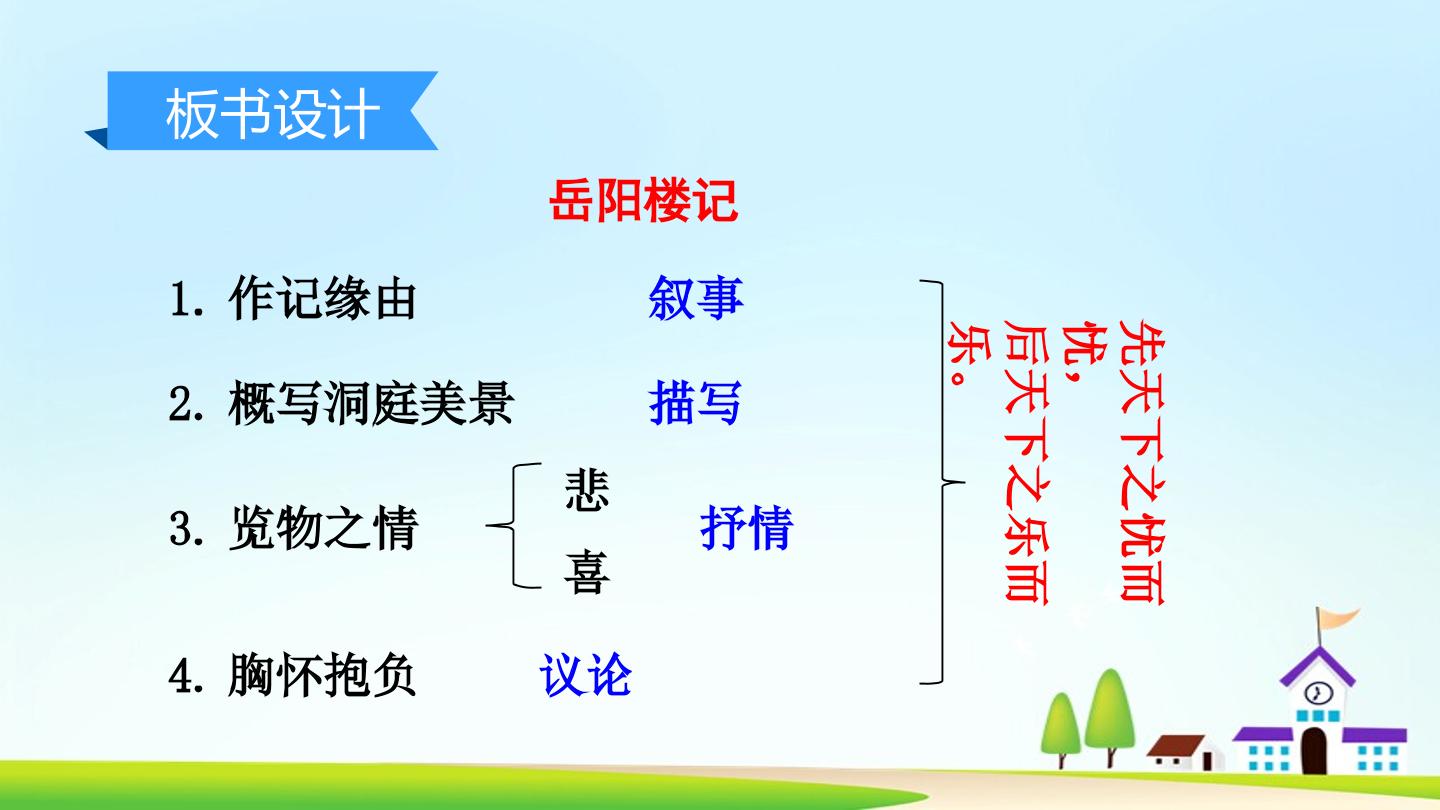 板书设计

岳阳楼记

1.作记缘由 叙事

2.概写洞庭美景 描写

3.览物之情 悲 喜 抒情

4.胸怀抱负 议论

先天下之忧而忧，后天下之乐而乐。